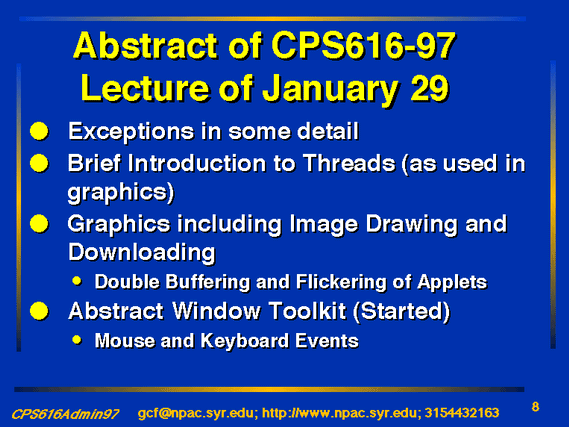 Abstract of CPS616-97 Lecture of January 29

- Exceptions in some detail
- Brief Introduction to Threads (as used in graphics)
- Graphics including Image Drawing and Downloading
  - Double Buffering and Flickering of Applets
- Abstract Window Toolkit (Started)
  - Mouse and Keyboard Events

CPS616Admin97 gcf@npac.syr.edu; http://www.npac.syr.edu; 3154432163 8